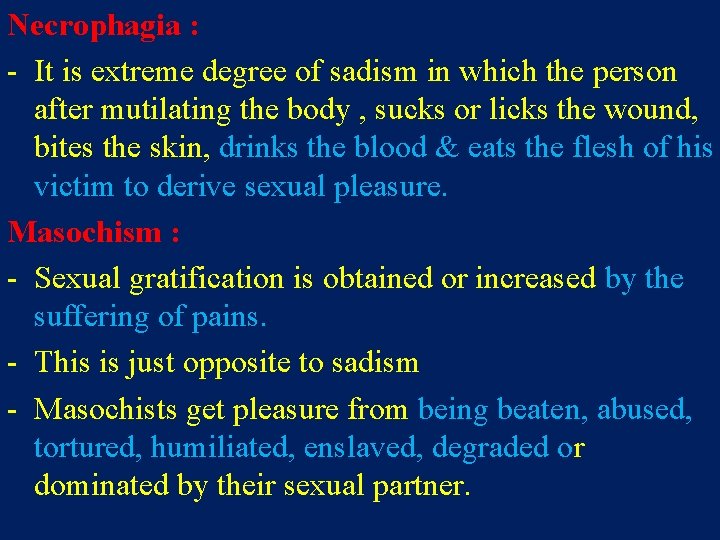 Necrophagia :

- It is extreme degree of sadism in which the person after mutilating the body , sucks or licks the wound, bites the skin, drinks the blood & eats the flesh of his victim to derive sexual pleasure.

Masochism :

- Sexual gratification is obtained or increased by the suffering of pains.

- This is just opposite to sadism

- Masochists get pleasure from being beaten, abused, tortured, humiliated, enslaved, degraded or dominated by their sexual partner.